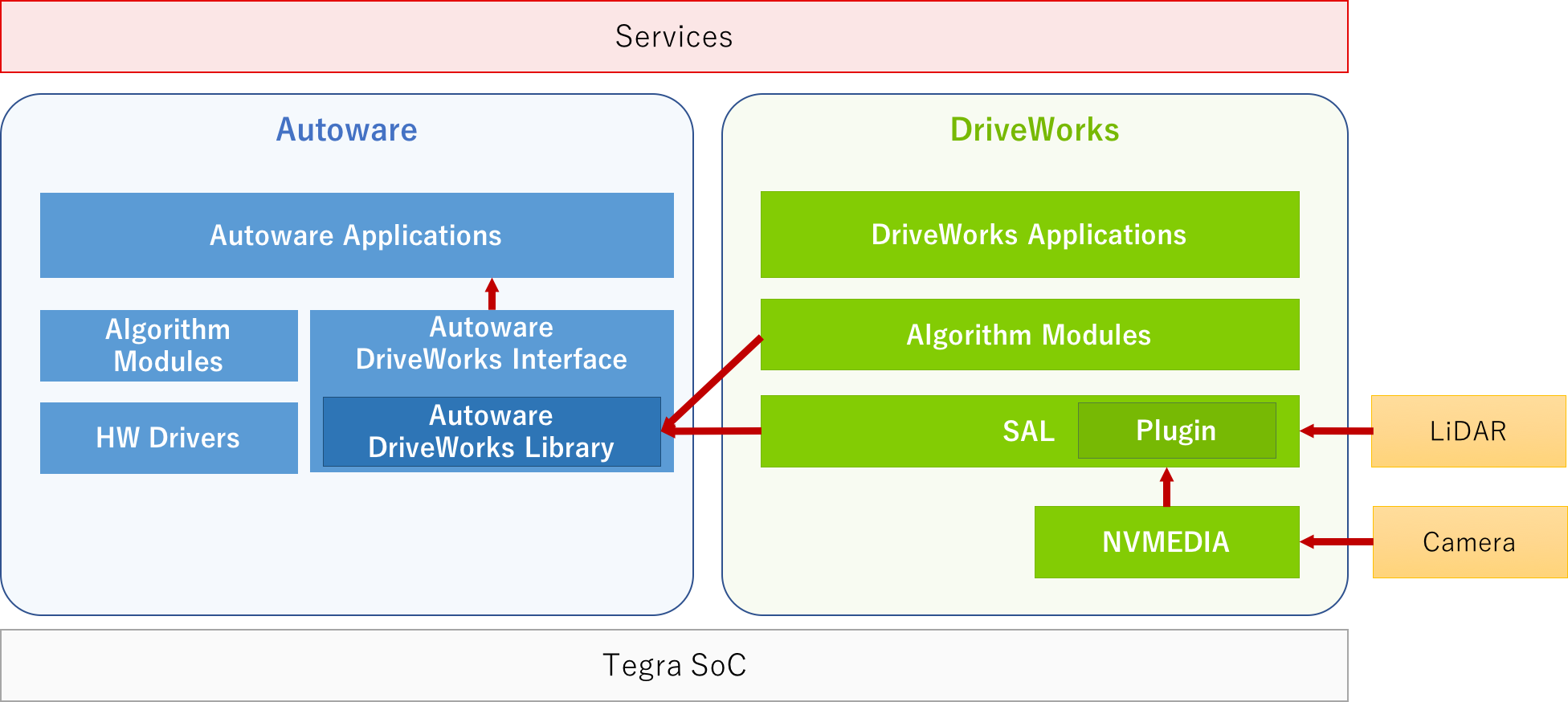 Services

Autoware

Autoware Applications

Algorithm Modules

HW Drivers

Autoware DriveWorks Interface

Autoware DriveWorks Library

DriveWorks

DriveWorks Applications

Algorithm Modules

SAL

Plugin

NVMEDIA

LiDAR

Camera

Tegra SoC